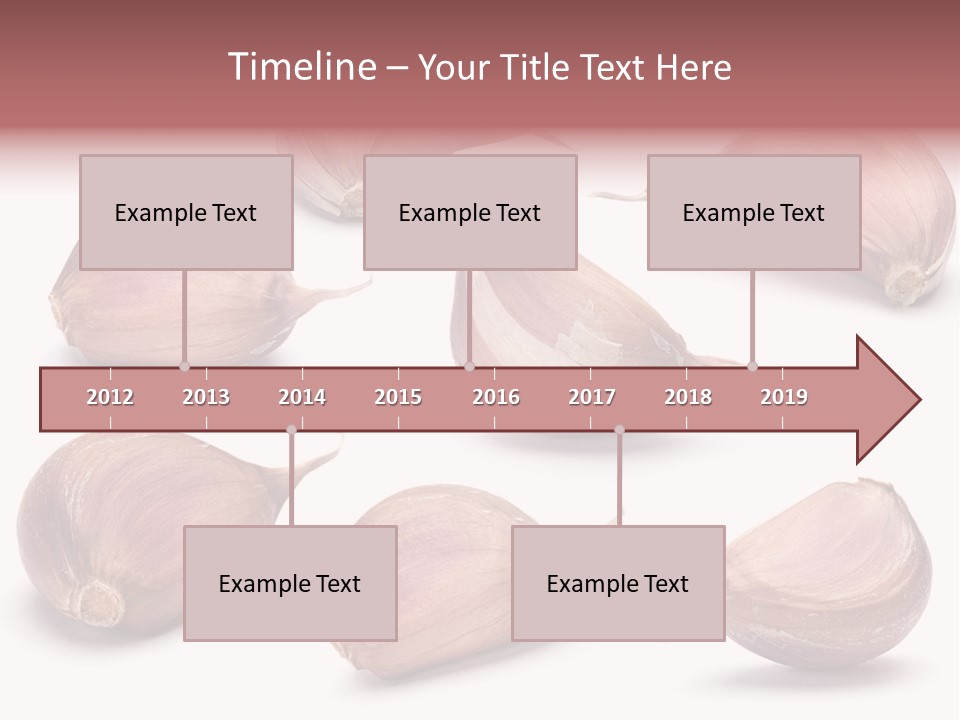 Timeline – Your Title Text Here

Example Text

Example Text

Example Text

2012 2013 2014 2015 2016 2017 2018 2019

Example Text

Example Text